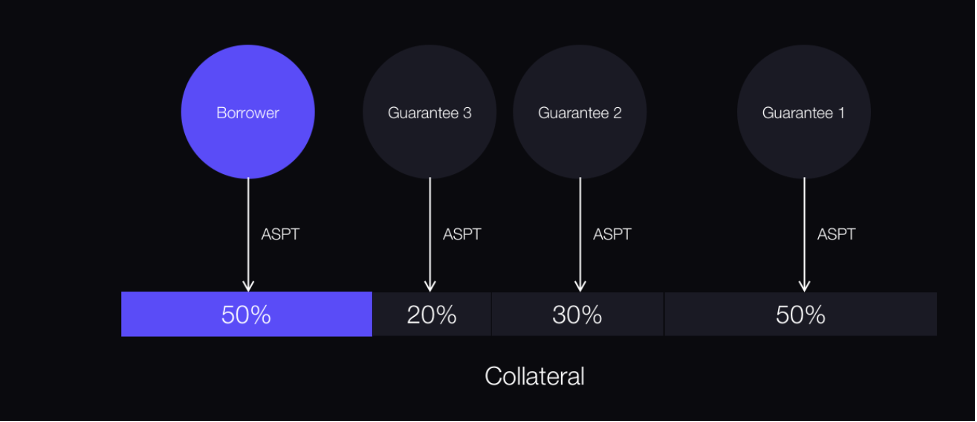 Borrower

Guarantee 3

Guarantee 2

Guarantee 1

ASPT

ASPT

ASPT

ASPT

50%

20%

30%

50%

Collateral